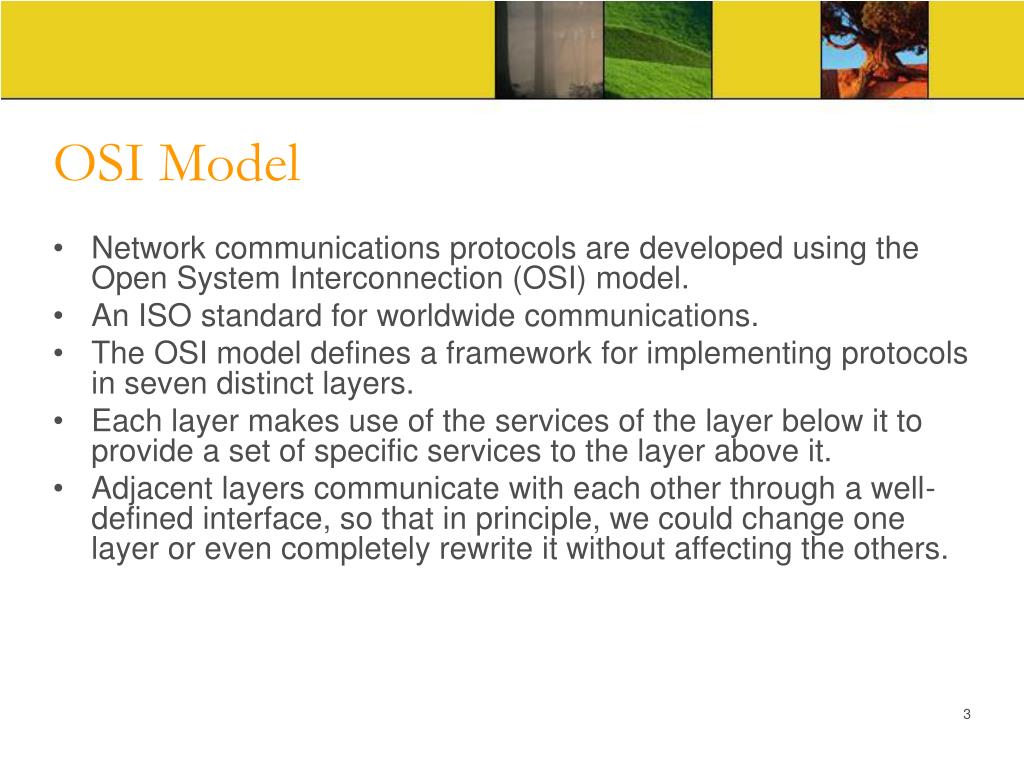 OSI Model

• Network communications protocols are developed using the Open System Interconnection (OSI) model.
• An ISO standard for worldwide communications.
• The OSI model defines a framework for implementing protocols in seven distinct layers.
• Each layer makes use of the services of the layer below it to provide a set of specific services to the layer above it.
• Adjacent layers communicate with each other through a well-defined interface, so that in principle, we could change one layer or even completely rewrite it without affecting the others.

3